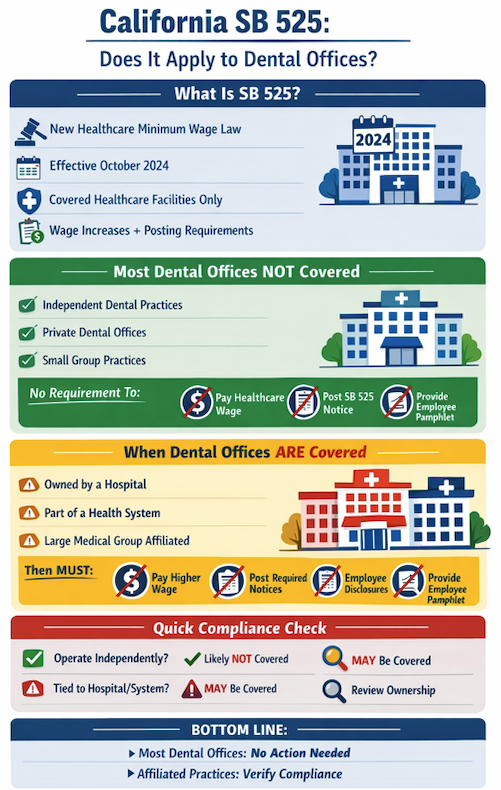 California SB 525:

Does It Apply to Dental Offices?

What Is SB 525?

New Healthcare Minimum Wage Law

Effective October 2024

Covered Healthcare Facilities Only

Wage Increases + Posting Requirements

2024

Most Dental Offices NOT Covered

Independent Dental Practices

Private Dental Offices

Small Group Practices

No Requirement To:

Pay Healthcare Wage

Post SB 525 Notice

Provide Employee Pamphlet

When Dental Offices ARE Covered

Owned by a Hospital

Part of a Health System

Large Medical Group Affiliated

Then MUST:

Pay Higher Wage

Post Required Notices

Employee Disclosures

Provide Employee Pamphlet

Quick Compliance Check

Operate Independently?

Likely NOT Covered

MAY Be Covered

Tied to Hospital/System?

MAY Be Covered

Review Ownership

BOTTOM LINE:

▸ Most Dental Offices: No Action Needed

▸ Affiliated Practices: Verify Compliance